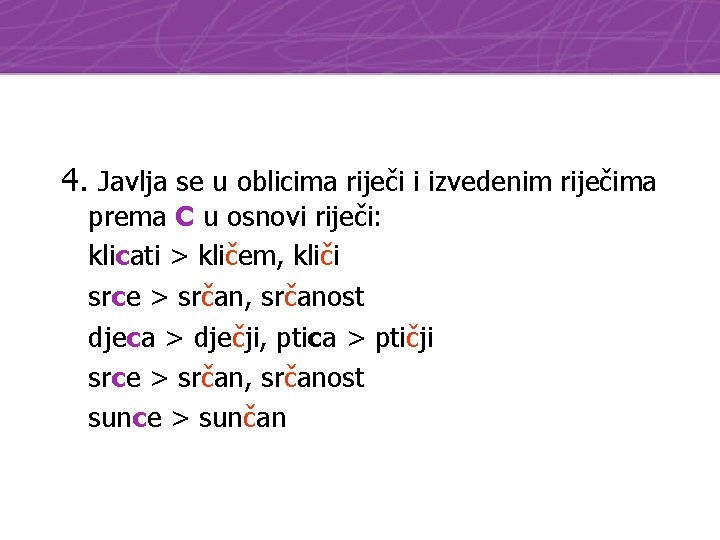 4. Javlja se u oblicima riječi i izvedenim riječima prema C u osnovi riječi:

klicati > kličem, kliči

srce > srčan, srčanost

djeca > dječji, ptica > ptičji

srce > srčan, srčanost

sunce > sunčan